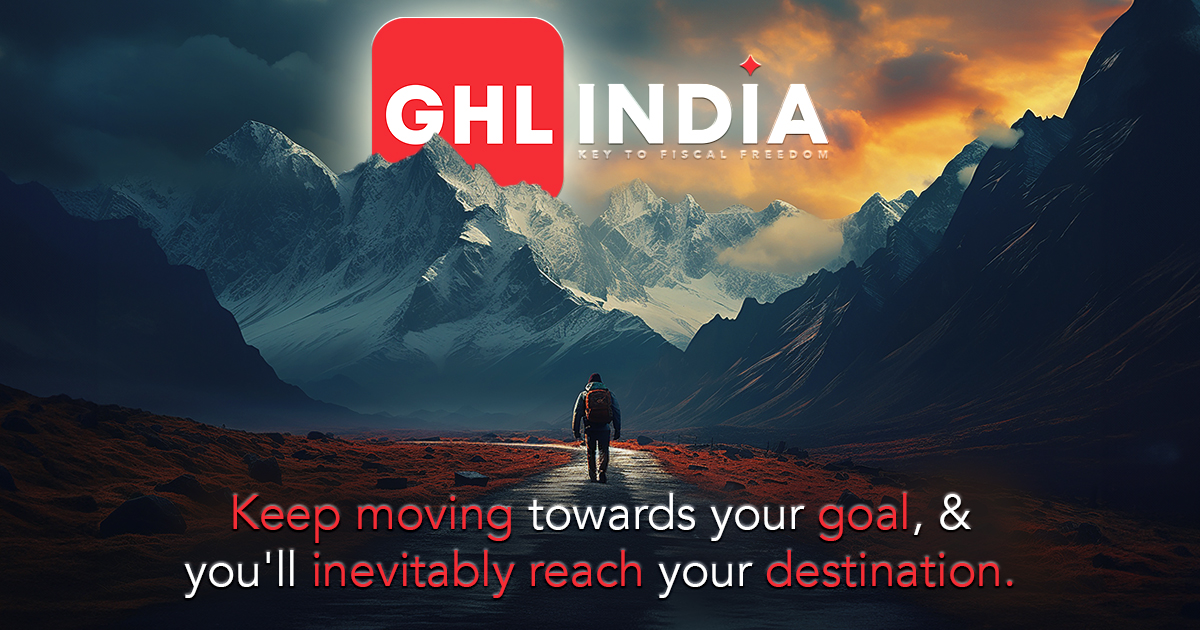 GHL INDIA
KEY TO FISCAL FREEDOM

Keep moving towards your goal, & you'll inevitably reach your destination.